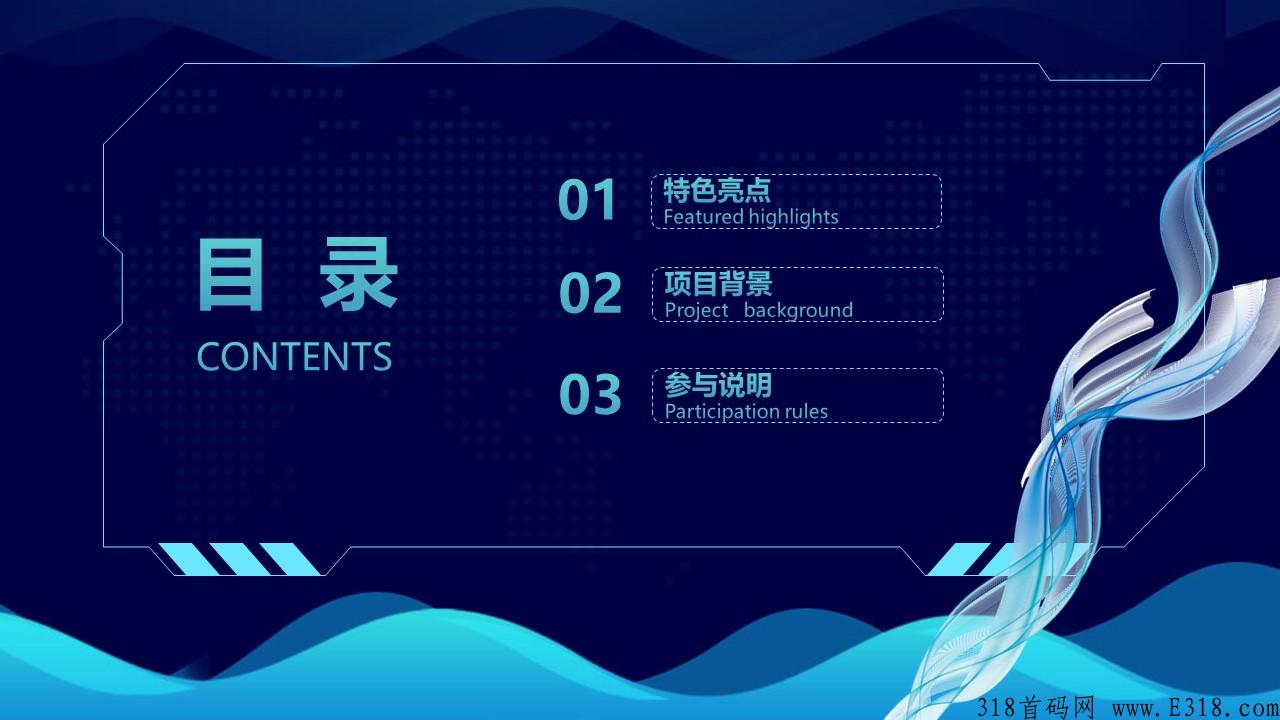 目 录
CONTENTS

01
特色亮点
Featured highlights

02
项目背景
Project background

03
参与说明
Participation rules

318首码网 www.E318.com